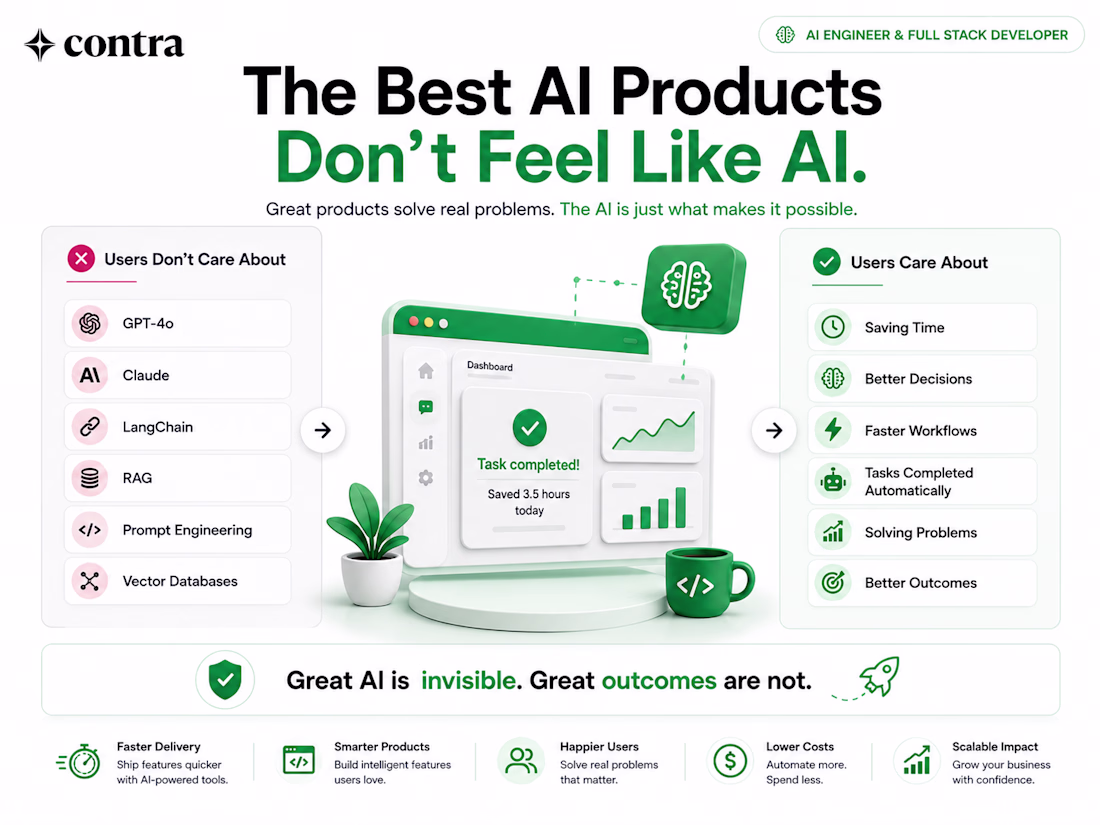 contra

AI ENGINEER & FULL STACK DEVELOPER

The Best AI Products
Don't Feel Like AI.

Great products solve real problems. The AI is just what makes it possible.

Users Don't Care About

GPT-4o
Claude
LangChain
RAG
Prompt Engineering
Vector Databases

Dashboard

Task completed!
Saved 3.5 hours today

Users Care About

Saving Time
Better Decisions
Faster Workflows
Tasks Completed Automatically
Solving Problems
Better Outcomes

Great AI is invisible. Great outcomes are not.

Faster Delivery
Ship features quicker with AI-powered tools.

Smarter Products
Build intelligent features users love.

Happier Users
Solve real problems that matter.

Lower Costs
Automate more. Spend less.

Scalable Impact
Grow your business with confidence.